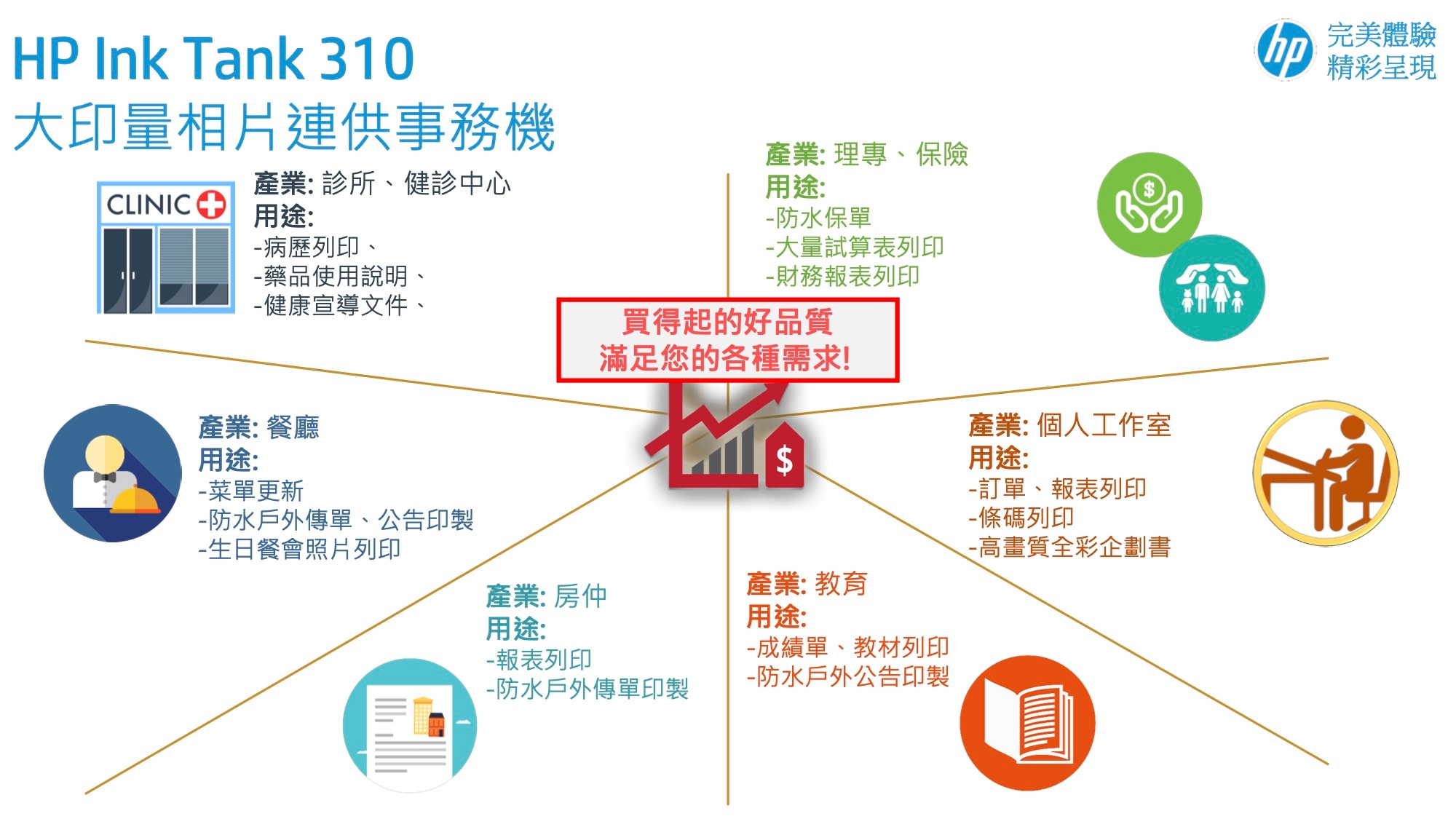 HP Ink Tank 310
大印量相片連供事務機

hp 完美體驗
精彩呈現

CLINIC

產業: 診所、健診中心
用途:
-病歷列印、
-藥品使用說明、
-健康宣導文件、

產業: 理專、保險
用途:
-防水保單
-大量試算表列印
-財務報表列印

買得起的好品質
滿足您的各種需求!

$

產業: 餐廳
用途:
-菜單更新
-防水戶外傳單、公告印製
-生日餐會照片列印

產業: 個人工作室
用途:
-訂單、報表列印
-條碼列印
-高畫質全彩企劃書

產業: 房仲
用途:
-報表列印
-防水戶外傳單印製

產業: 教育
用途:
-成績單、教材列印
-防水戶外公告印製